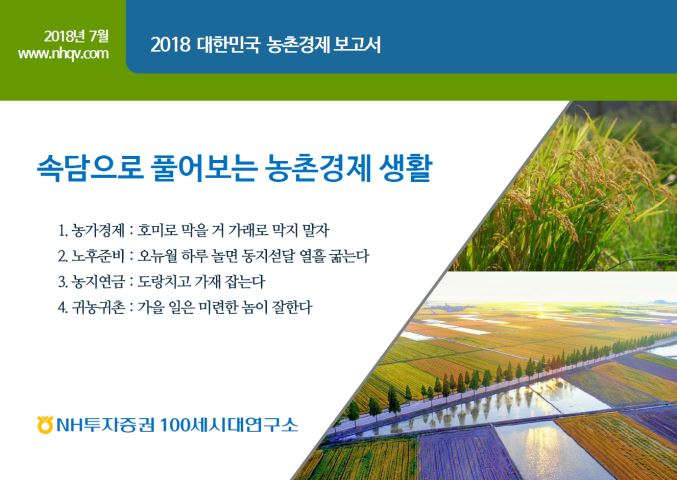 2018년 7월
www.nhqv.com

2018 대한민국 농촌경제 보고서

속담으로 풀어보는 농촌경제 생활

1. 농가경제 : 호미로 막을 거 가래로 막지 말자
2. 노후준비 : 오뉴월 하루 놀면 동지섣달 열흘 굶는다
3. 농지연금 : 도랑치고 가재 잡는다
4. 귀농귀촌 : 가을 일은 미련한 놈이 잘한다

NH투자증권 100세시대연구소